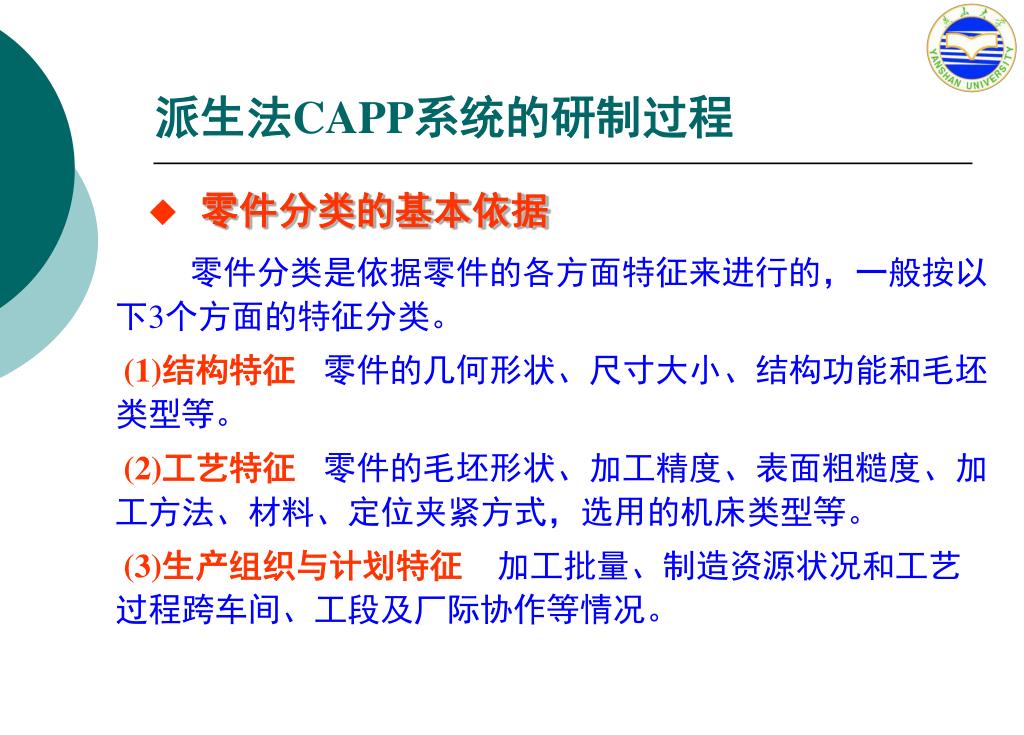 燕山大学
YANSHAN UNIVERSITY

派生法CAPP系统的研制过程

◆ 零件分类的基本依据

零件分类是依据零件的各方面特征来进行的，一般按以下3个方面的特征分类。

(1)结构特征 零件的几何形状、尺寸大小、结构功能和毛坯类型等。

(2)工艺特征 零件的毛坯形状、加工精度、表面粗糙度、加工方法、材料、定位夹紧方式，选用的机床类型等。

(3)生产组织与计划特征 加工批量、制造资源状况和工艺过程跨车间、工段及厂际协作等情况。